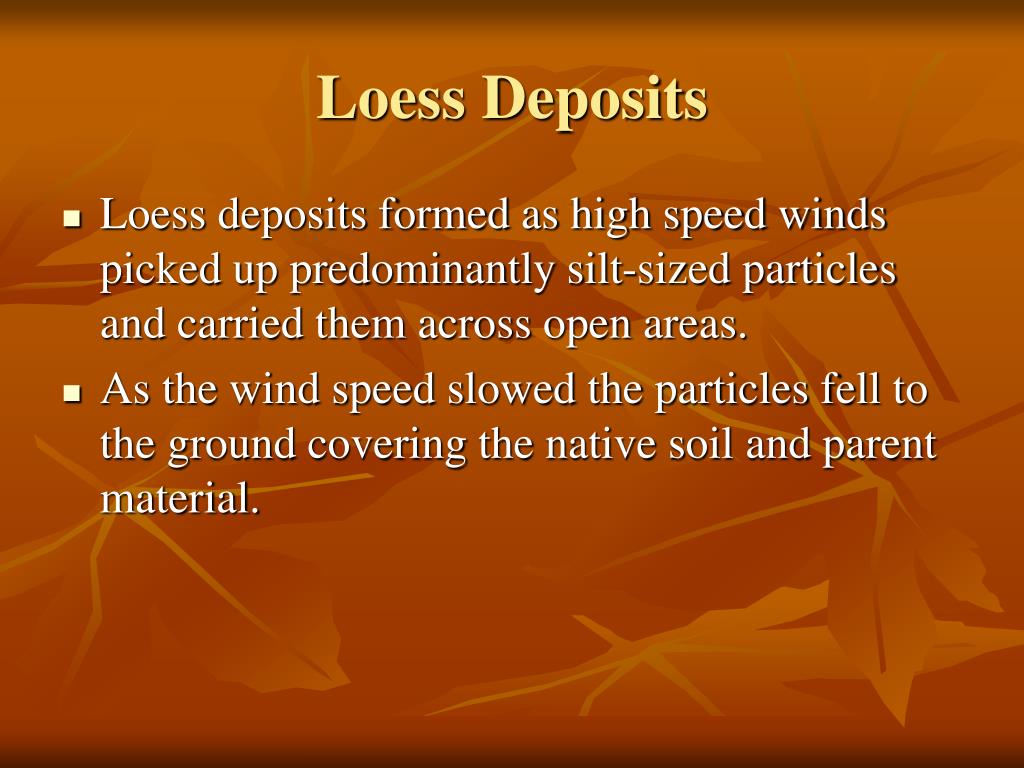 Loess Deposits

- Loess deposits formed as high speed winds picked up predominantly silt-sized particles and carried them across open areas.
- As the wind speed slowed the particles fell to the ground covering the native soil and parent material.